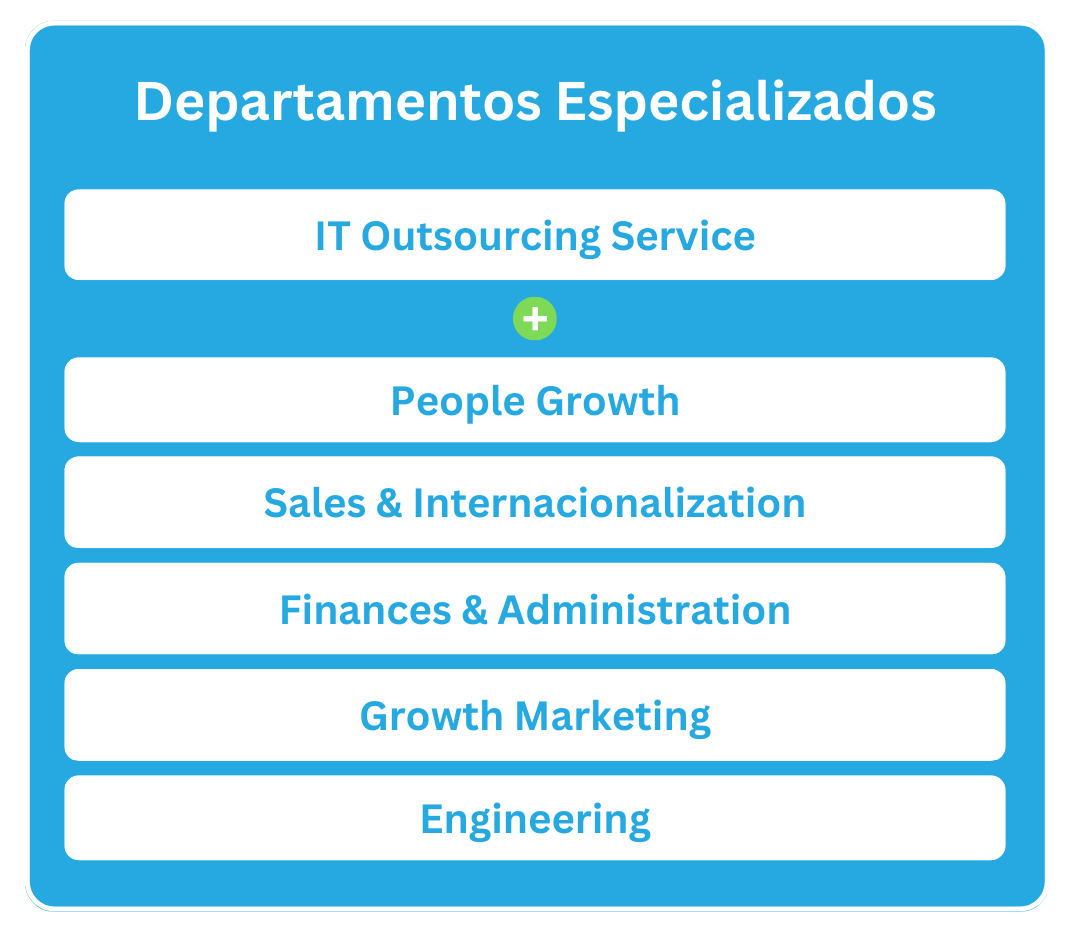 Departamentos Especializados

IT Outsourcing Service

+

People Growth

Sales & Internacionalization

Finances & Administration

Growth Marketing

Engineering